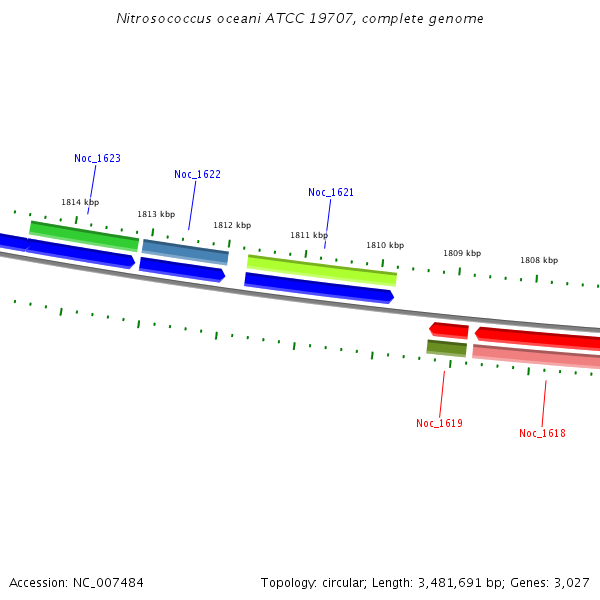 Nitrosococcus oceani ATCC 19707, complete genome

Noc_1623

Noc_1622

Noc_1621

1814 kbp

1813 kbp

1812 kbp

1811 kbp

1810 kbp

1809 kbp

1808 kbp

Noc_1619

Noc_1618

Accession: NC_007484

Topology: circular; Length: 3,481,691 bp; Genes: 3,027